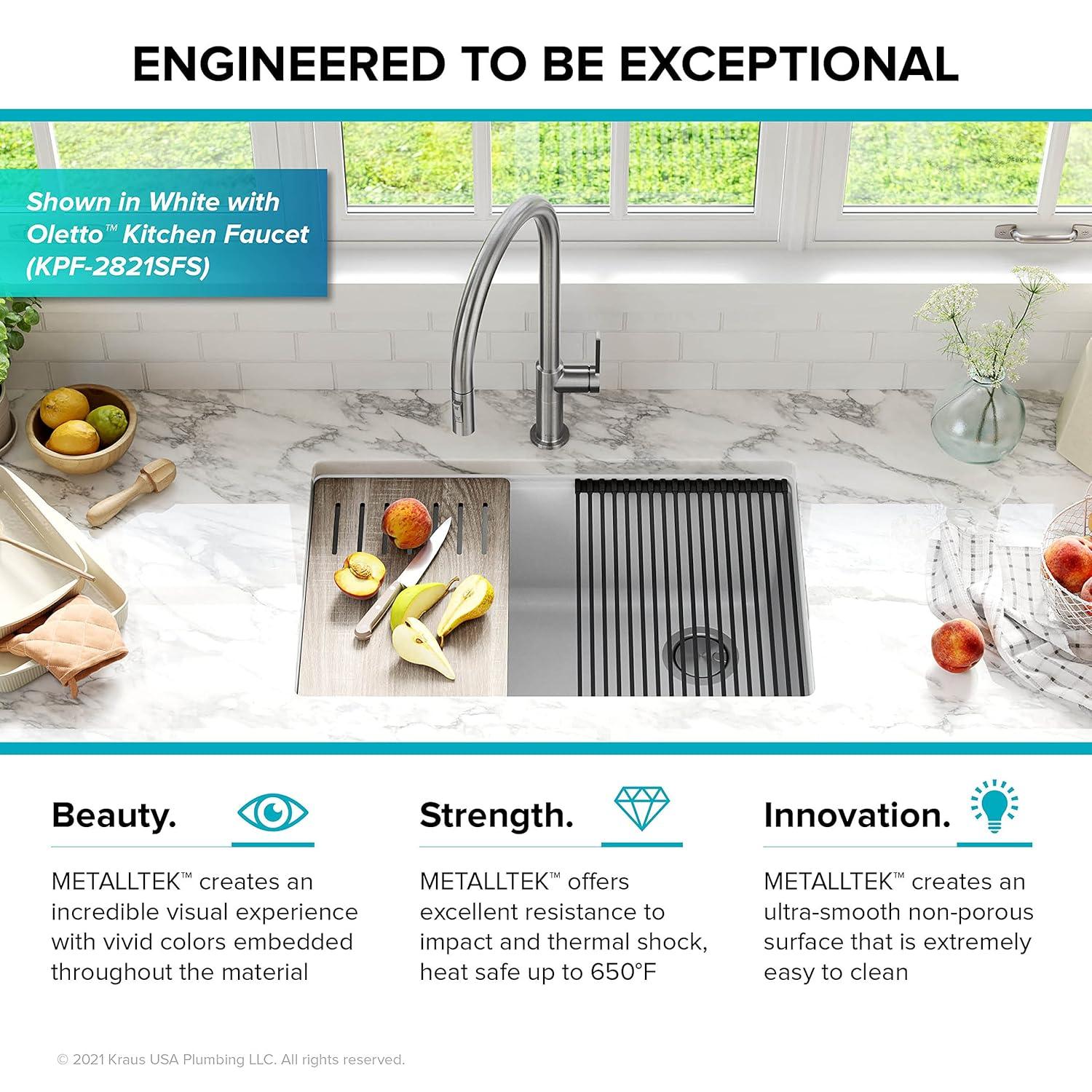 ENGINEERED TO BE EXCEPTIONAL

Shown in White with Oletto™ Kitchen Faucet (KPF-2821SFS)

Beauty.

METALLTEK™ creates an incredible visual experience with vivid colors embedded throughout the material

Strength.

METALLTEK™ offers excellent resistance to impact and thermal shock, heat safe up to 650°F

Innovation.

METALLTEK™ creates an ultra-smooth non-porous surface that is extremely easy to clean

© 2021 Kraus USA Plumbing LLC. All rights reserved.